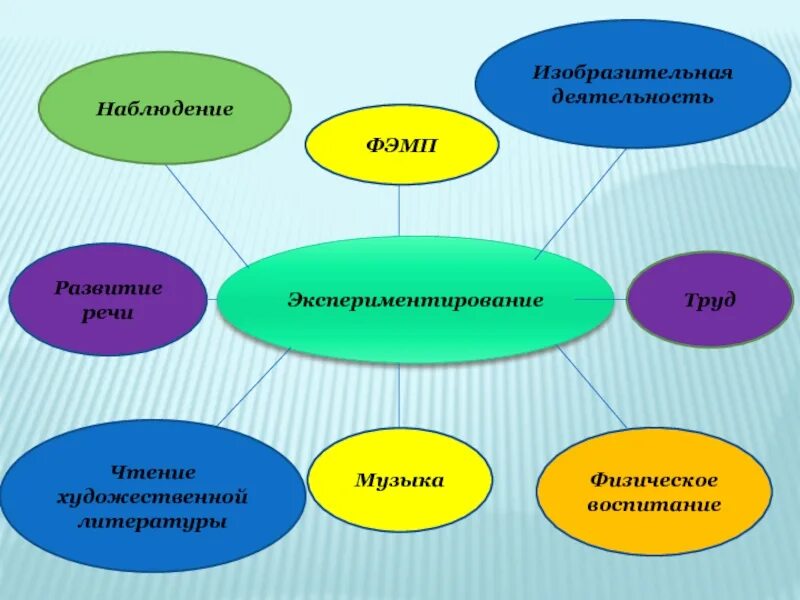 Наблюдение

ФЭМП

Изобразительная деятельность

Развитие речи

Экспериментирование

Труд

Чтение художественной литературы

Музыка

Физическое воспитание